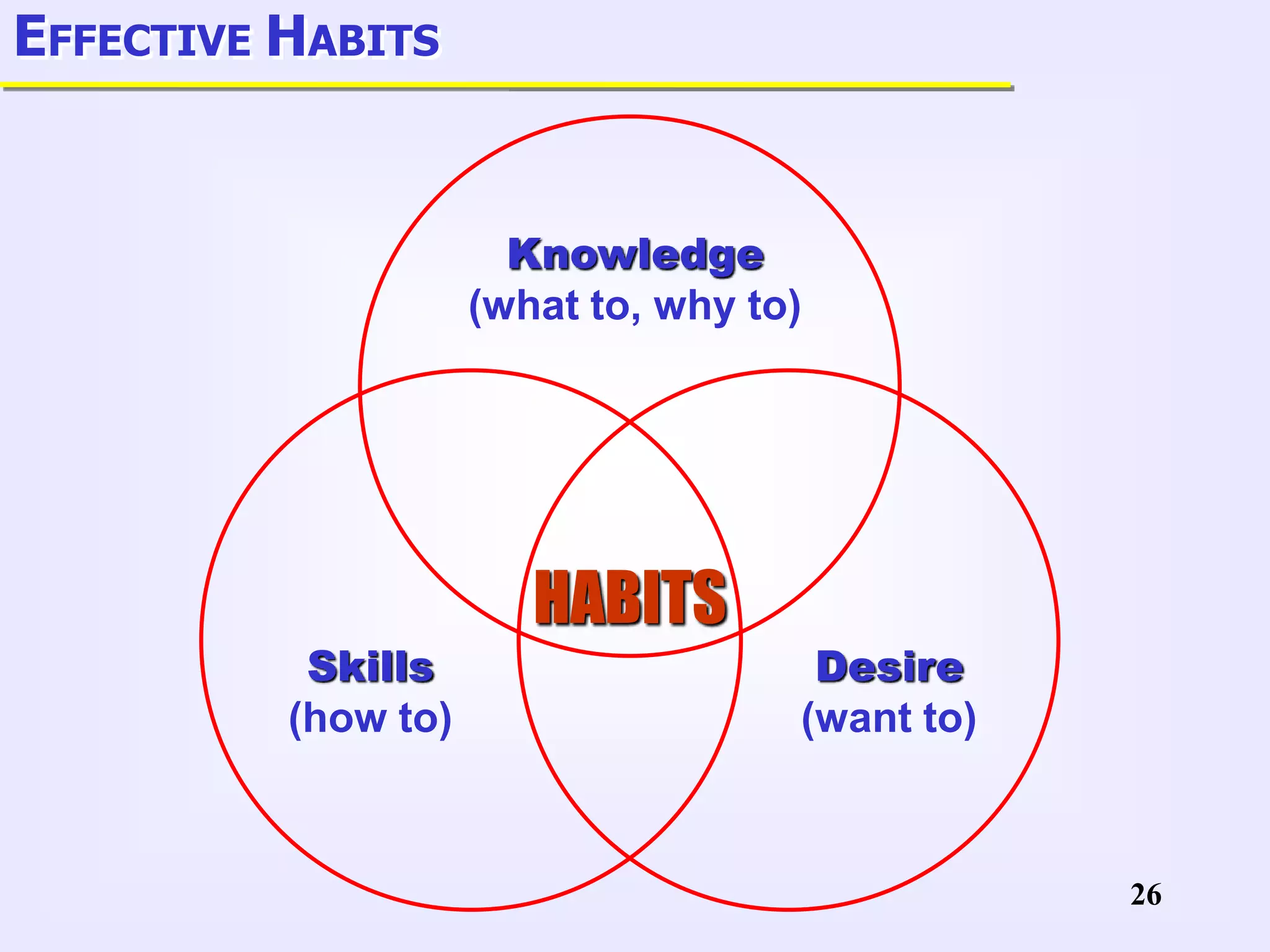 EFFECTIVE HABITS

Knowledge
(what to, why to)

HABITS

Skills
(how to)

Desire
(want to)

26